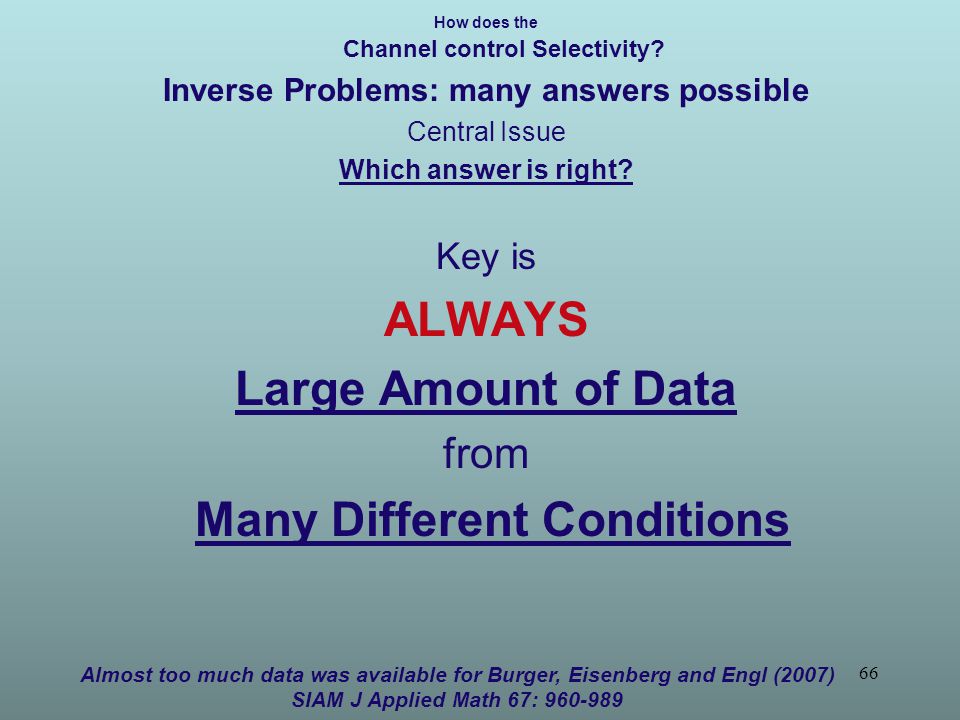 How does the
Channel control Selectivity?
Inverse Problems: many answers possible
Central Issue
Which answer is right?

Key is
ALWAYS
Large Amount of Data
from
Many Different Conditions

Almost too much data was available for Burger, Eisenberg and Engl (2007)
SIAM J Applied Math 67: 960-989

66